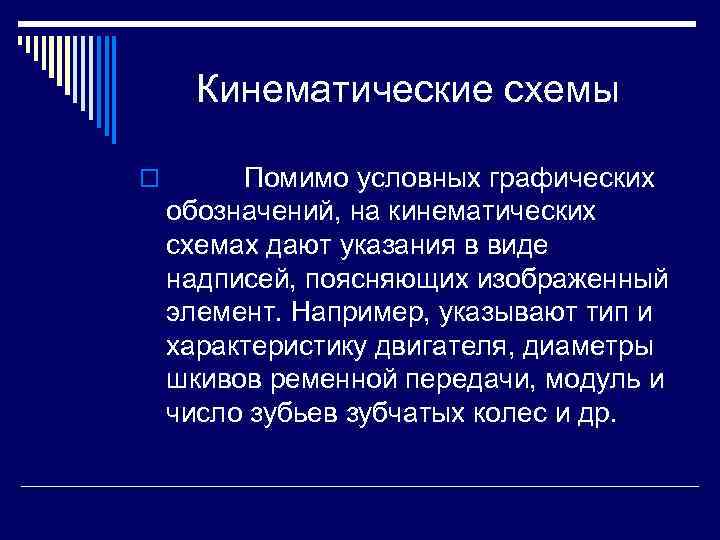 Кинематические схемы

Помимо условных графических обозначений, на кинематических схемах дают указания в виде надписей, поясняющих изображенный элемент. Например, указывают тип и характеристику двигателя, диаметры шкивов ременной передачи, модуль и число зубьев зубчатых колес и др.